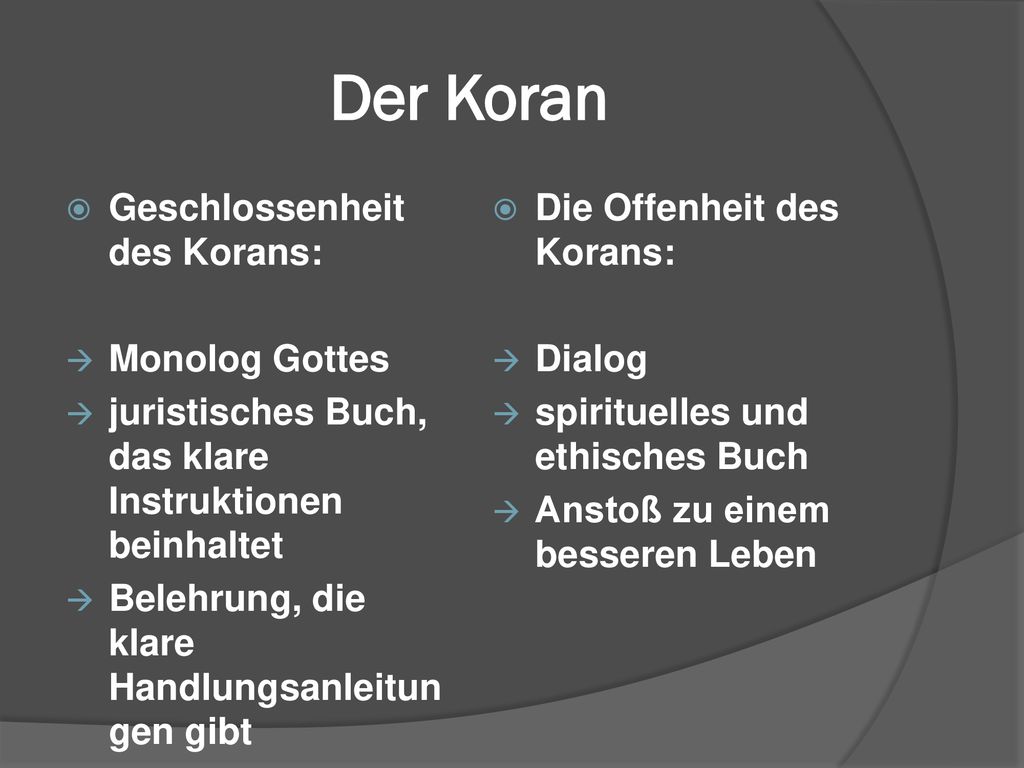 Der Koran

Geschlossenheit des Korans:

→ Monolog Gottes
→ juristisches Buch, das klare Instruktionen beinhaltet
→ Belehrung, die klare Handlungsanleitungen gibt

Die Offenheit des Korans:

→ Dialog
→ spirituelles und ethisches Buch
→ Anstoß zu einem besseren Leben